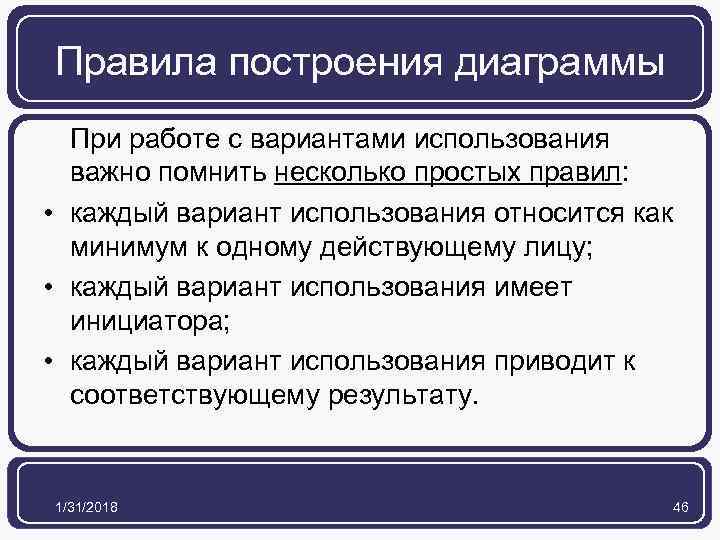 Правила построения диаграммы

При работе с вариантами использования важно помнить несколько простых правил:

• каждый вариант использования относится как минимум к одному действующему лицу;
• каждый вариант использования имеет инициатора;
• каждый вариант использования приводит к соответствующему результату.

1/31/2018

46